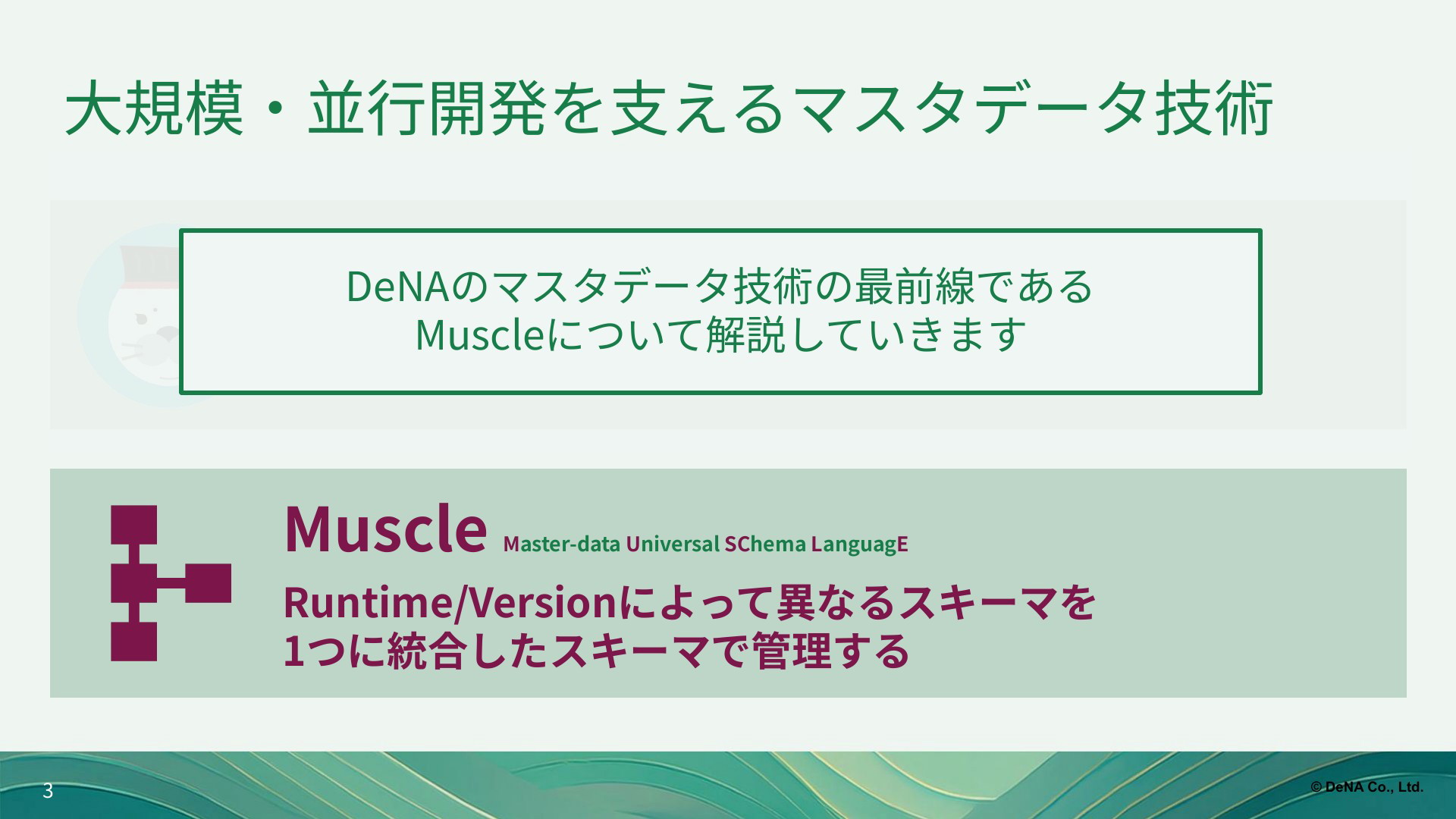 大規模・並行開発を支えるマスタデータ技術

DeNAのマスタデータ技術の最前線である
Muscleについて解説していきます

Muscle Master-data Universal SChema LanguagE

Runtime/Versionによって異なるスキーマを
1つに統合したスキーマで管理する

3

© DeNA Co., Ltd.